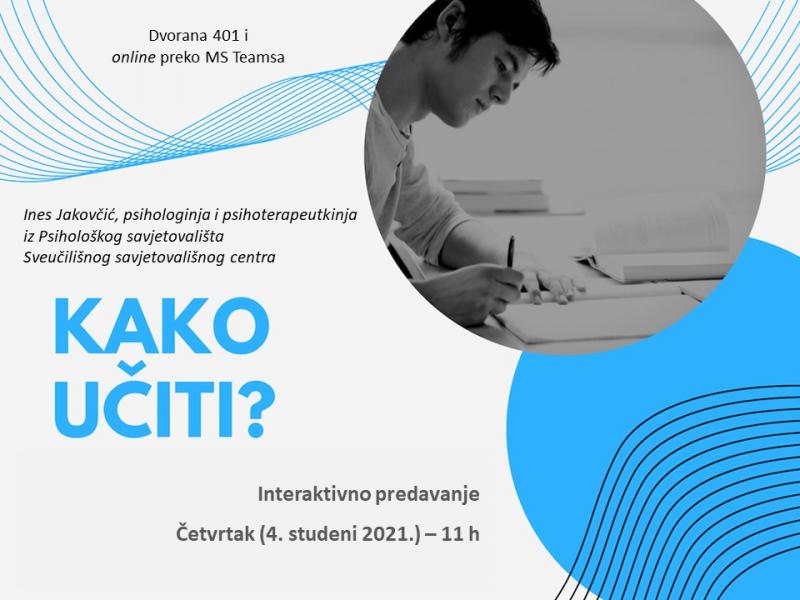 Dvorana 401 i
online preko MS Teamsa

Ines Jakovčić, psihologinja i psihoterapeutkinja
iz Psihološkog savjetovališta
Sveučilišnog savjetovališnog centra

KAKO
UČITI?

Interaktivno predavanje

Četvrtak (4. studeni 2021.) – 11 h